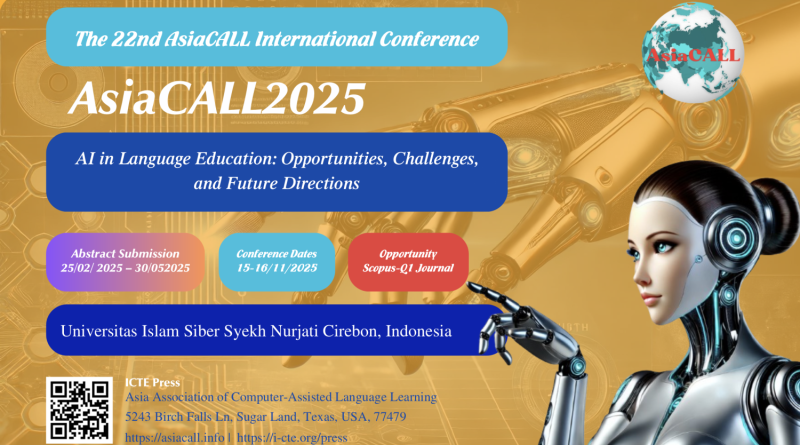 The 22nd AsiaCALL International Conference

AsiaCALL

AsiaCALL2025

AI in Language Education: Opportunities, Challenges, and Future Directions

Abstract Submission
25/02/ 2025 – 30/052025

Conference Dates
15-16/11/2025

Opportunity
Scopus-Q1 Journal

Universitas Islam Siber Syekh Nurjati Cirebon, Indonesia

ICTE Press
Asia Association of Computer-Assisted Language Learning
5243 Birch Falls Ln, Sugar Land, Texas, USA, 77479
https://asiacall.info | https://i-cte.org/press